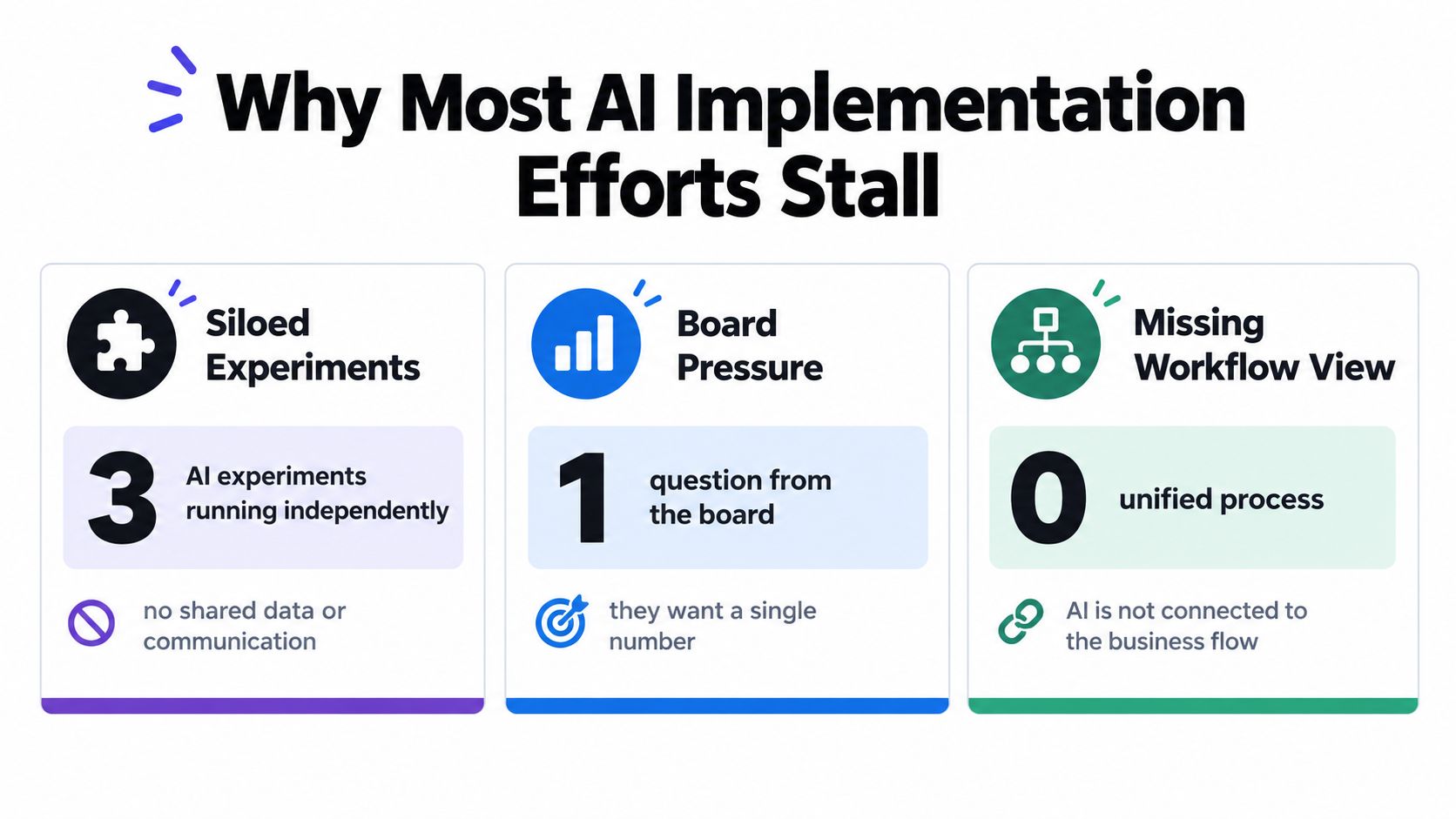 Why Most AI Implementation Efforts Stall

Siloed Experiments

3

AI experiments running independently

no shared data or communication

Board Pressure

1

question from the board

they want a single number

Missing Workflow View

0

unified process

AI is not connected to the business flow